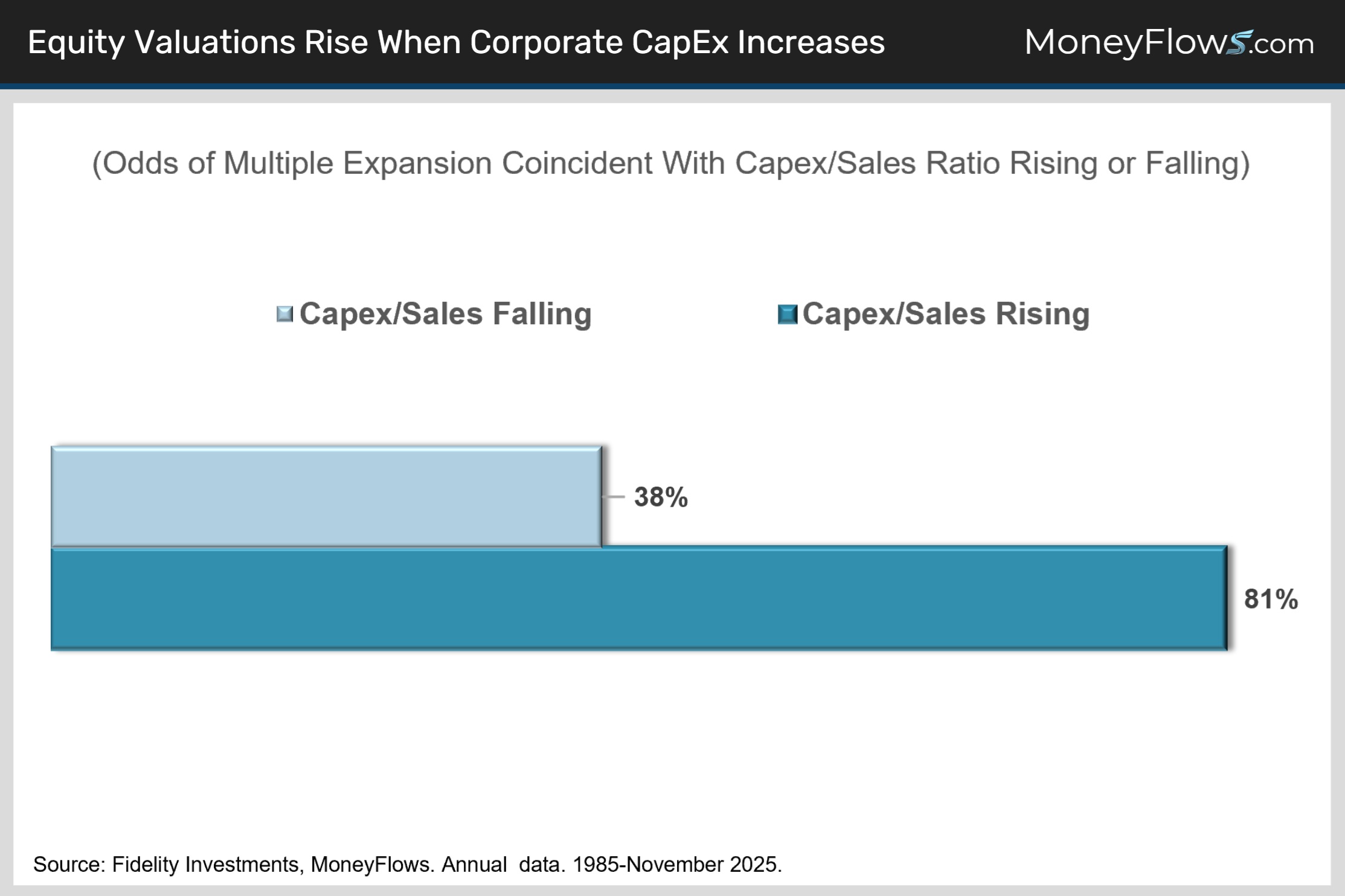 Equity Valuations Rise When Corporate CapEx Increases

MoneyFlows.com

(Odds of Multiple Expansion Coincident With Capex/Sales Ratio Rising or Falling)

Capex/Sales Falling

Capex/Sales Rising

38%

81%

Source: Fidelity Investments, MoneyFlows. Annual data. 1985-November 2025.